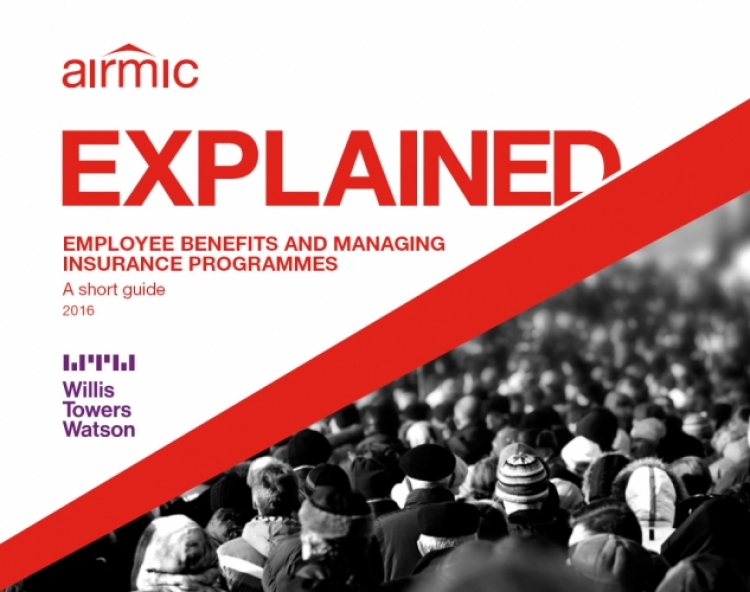 airmic

EXPLAINED

EMPLOYEE BENEFITS AND MANAGING INSURANCE PROGRAMMES

A short guide

2016

Willis Towers Watson